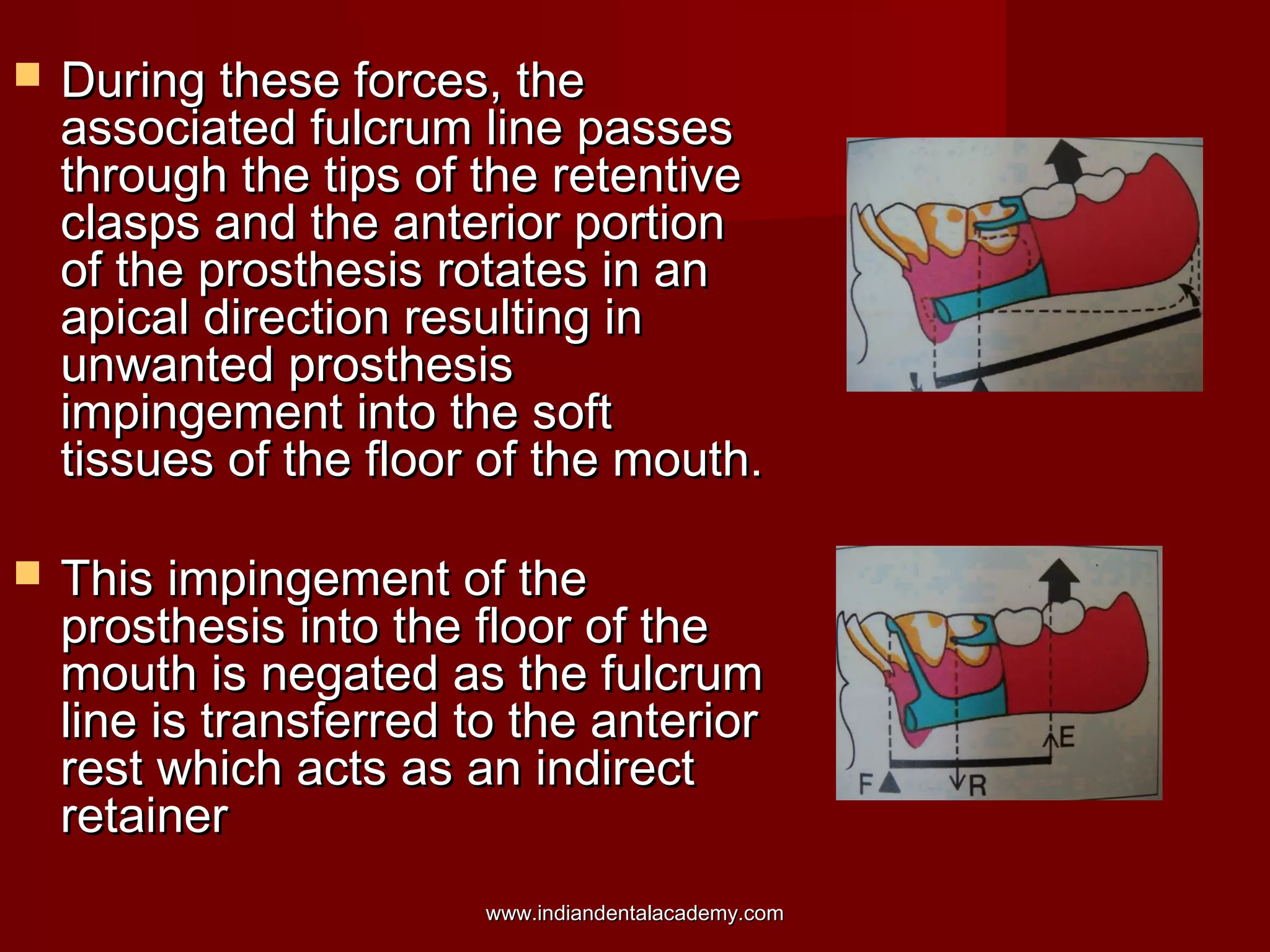 During these forces, the associated fulcrum line passes through the tips of the retentive clasps and the anterior portion of the prosthesis rotates in an apical direction resulting in unwanted prosthesis impingement into the soft tissues of the floor of the mouth.

This impingement of the prosthesis into the floor of the mouth is negated as the fulcrum line is transferred to the anterior rest which acts as an indirect retainer

E

F

R

www.indiandentalacademy.com